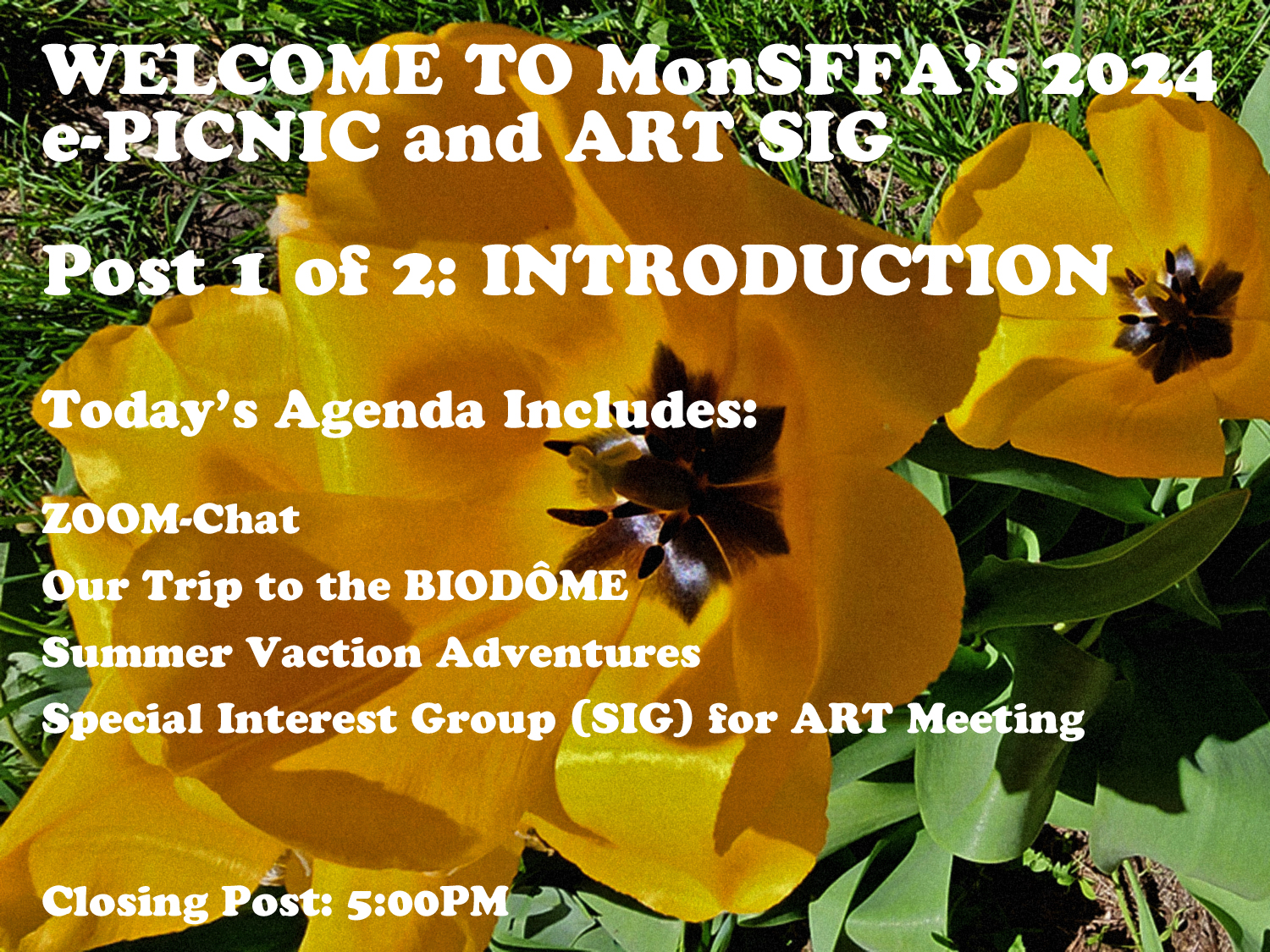 WELCOME TO MonSFFA's 2024 e-PICNIC and ART SIG

Post 1 of 2: INTRODUCTION

Today's Agenda Includes:

ZOOM-Chat
Our Trip to the BIODÔME
Summer Vaction Adventures
Special Interest Group (SIG) for ART Meeting

Closing Post: 5:00PM